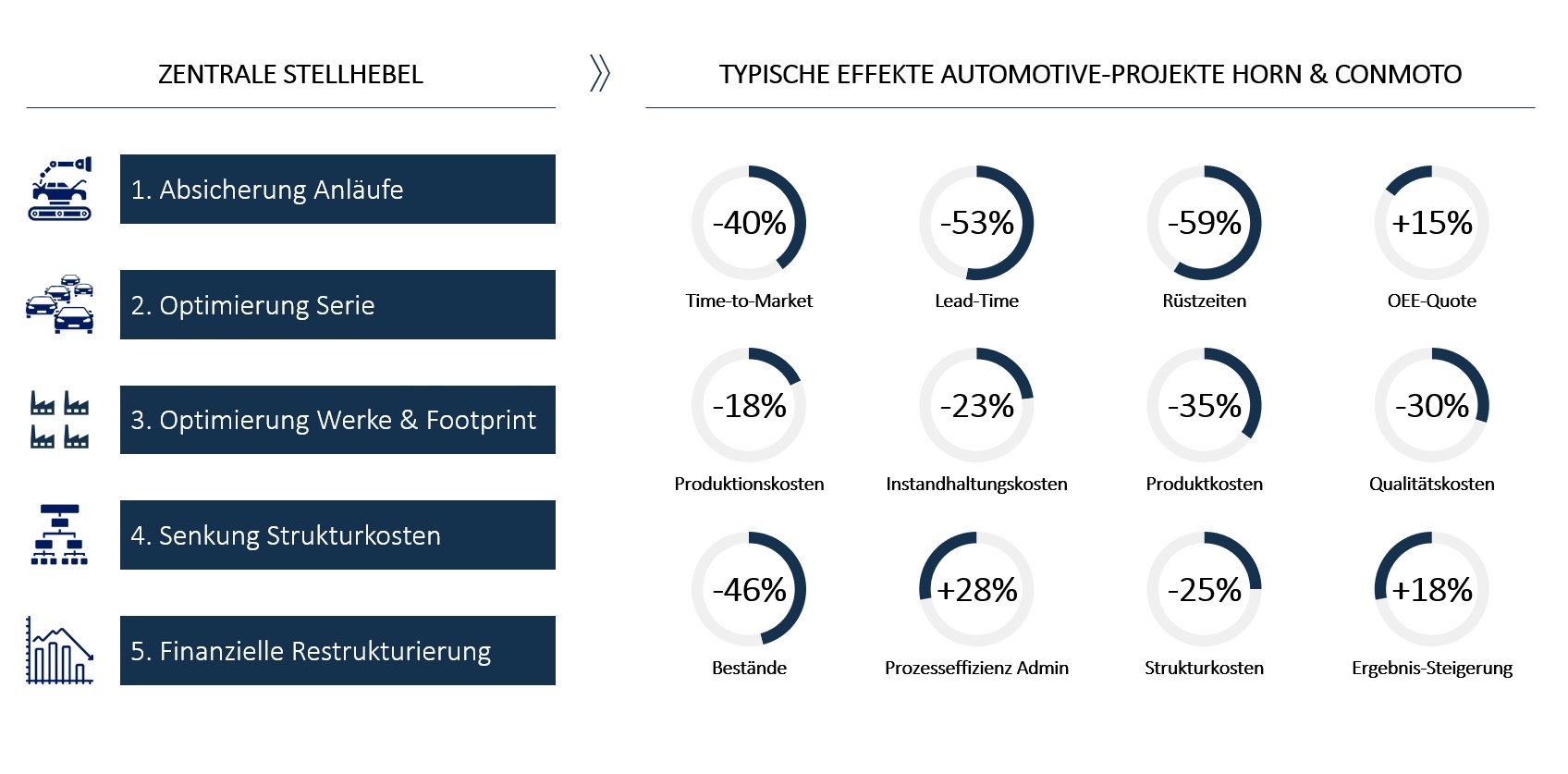 ZENTRALE STELLHEBEL

1. Absicherung Anläufe

2. Optimierung Serie

3. Optimierung Werke & Footprint

4. Senkung Strukturkosten

5. Finanzielle Restrukturierung

TYPISCHE EFFEKTE AUTOMOTIVE-PROJEKTE HORN & CONMOTO

-40%
Time-to-Market

-53%
Lead-Time

-59%
Rüstzeiten

+15%
OEE-Quote

-18%
Produktionskosten

-23%
Instandhaltungskosten

-35%
Produktkosten

-30%
Qualitätskosten

-46%
Bestände

+28%
Prozesseffizienz Admin

-25%
Strukturkosten

+18%
Ergebnis-Steigerung